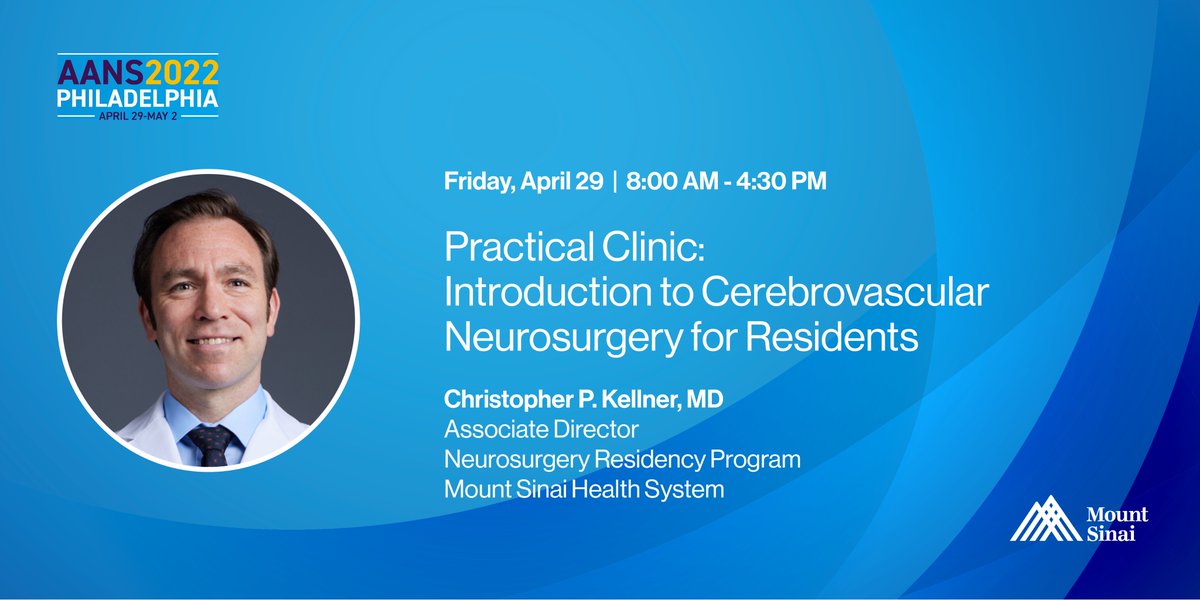 AANS2022
PHILADELPHIA
APRIL 29-MAY 2

Friday, April 29 | 8:00 AM - 4:30 PM

Practical Clinic: Introduction to Cerebrovascular Neurosurgery for Residents

Christopher P. Kellner, MD
Associate Director
Neurosurgery Residency Program
Mount Sinai Health System

Mount Sinai